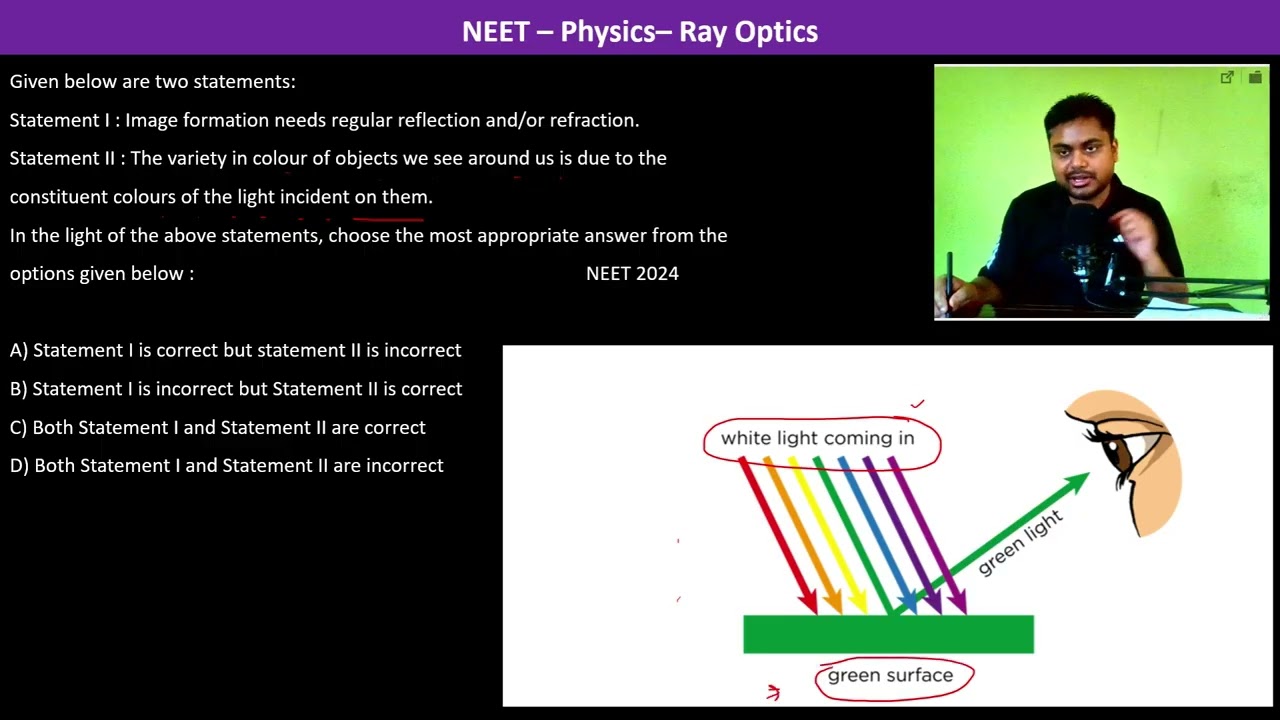 NEET – Physics– Ray Optics

Given below are two statements:

Statement I : Image formation needs regular reflection and/or refraction.

Statement II : The variety in colour of objects we see around us is due to the constituent colours of the light incident on them.

In the light of the above statements, choose the most appropriate answer from the options given below : NEET 2024

A) Statement I is correct but statement II is incorrect

B) Statement I is incorrect but Statement II is correct

C) Both Statement I and Statement II are correct

D) Both Statement I and Statement II are incorrect

white light coming in

green light

green surface